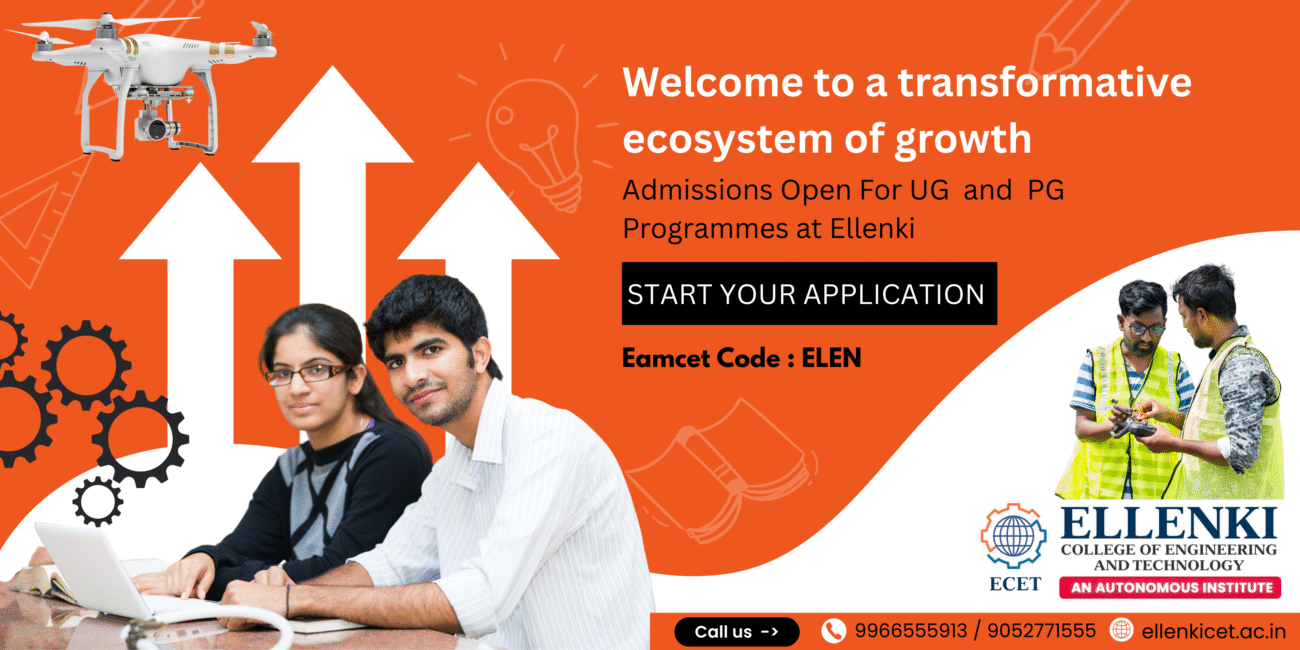 Welcome to a transformative ecosystem of growth

Admissions Open For UG and PG Programmes at Ellenki

START YOUR APPLICATION

Eamcet Code : ELEN

ECET

ELLENKI
COLLEGE OF ENGINEERING AND TECHNOLOGY
AN AUTONOMOUS INSTITUTE

Call us ->
9966555913 / 9052771555
ellenkicet.ac.in